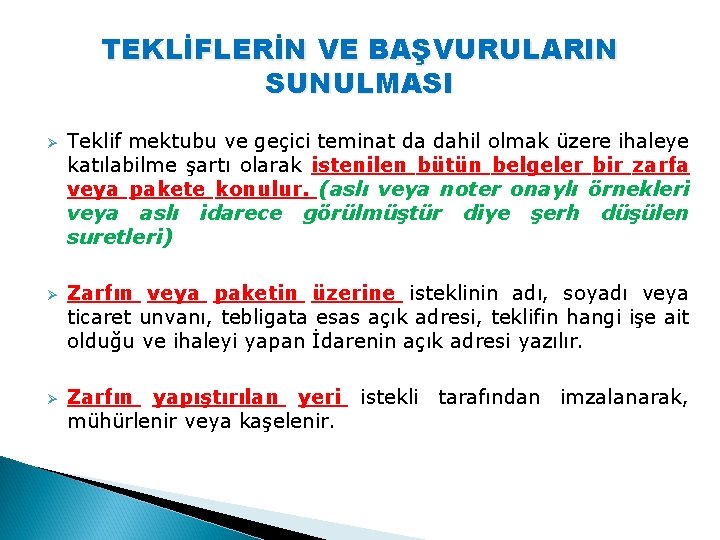 TEKLİFLERİN VE BAŞVURULARIN SUNULMASI

➢ Teklif mektubu ve geçici teminat da dahil olmak üzere ihaleye katılabilme şartı olarak istenilen bütün belgeler bir zarfa veya pakete konulur. (aslı veya noter onaylı örnekleri veya aslı idarece görülmüştür diye şerh düşülen suretleri)

➢ Zarfın veya paketin üzerine isteklinin adı, soyadı veya ticaret unvanı, tebligata esas açık adresi, teklifin hangi işe ait olduğu ve ihaleyi yapan İdarenin açık adresi yazılır.

➢ Zarfın yapıştırılan yeri istekli tarafından imzalanarak, mühürlenir veya kaşelenir.